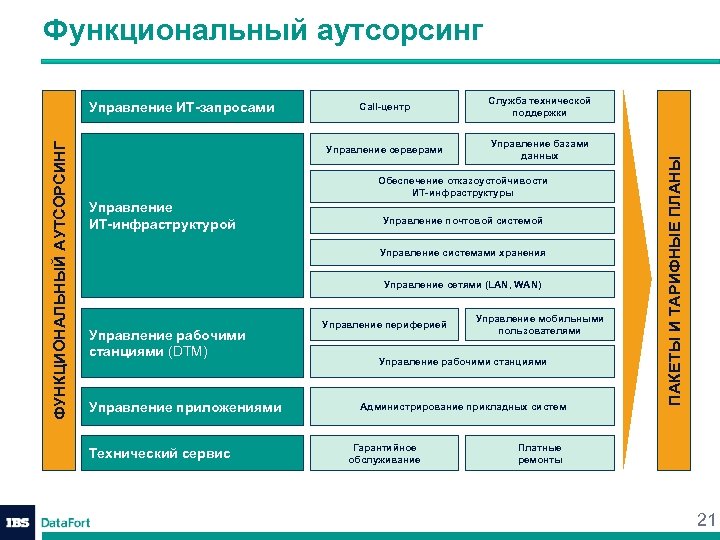 Функциональный аутсорсинг

ФУНКЦИОНАЛЬНЫЙ АУТСОРСИНГ

Управление ИТ-запросами

Call-центр

Служба технической поддержки

Управление ИТ-инфраструктурой

Управление серверами

Управление базами данных

Обеспечение отказоустойчивости ИТ-инфраструктуры

Управление почтовой системой

Управление системами хранения

Управление сетями (LAN, WAN)

Управление рабочими станциями (DTM)

Управление периферией

Управление мобильными пользователями

Управление рабочими станциями

Управление приложениями

Администрирование прикладных систем

Технический сервис

Гарантийное обслуживание

Платные ремонты

ПАКЕТЫ И ТАРИФНЫЕ ПЛАНЫ

IBS DataFort

21